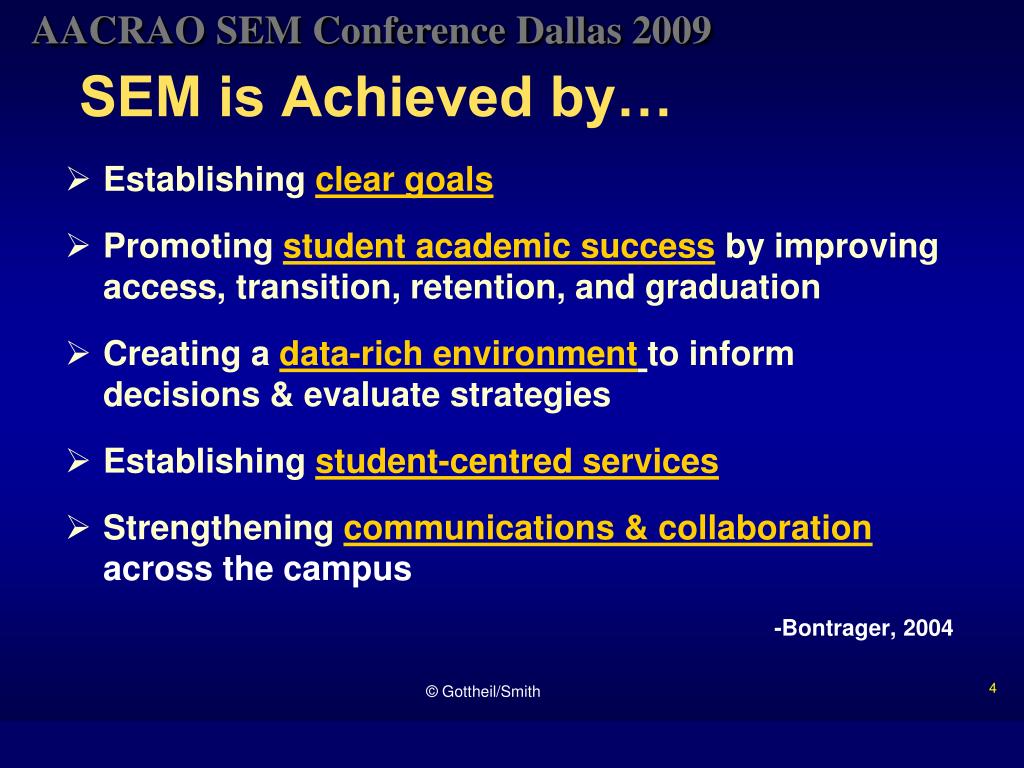 AACRAO SEM Conference Dallas 2009

SEM is Achieved by…

➢ Establishing clear goals

➢ Promoting student academic success by improving access, transition, retention, and graduation

➢ Creating a data-rich environment to inform decisions & evaluate strategies

➢ Establishing student-centred services

➢ Strengthening communications & collaboration across the campus

-Bontrager, 2004

© Gottheil/Smith

4